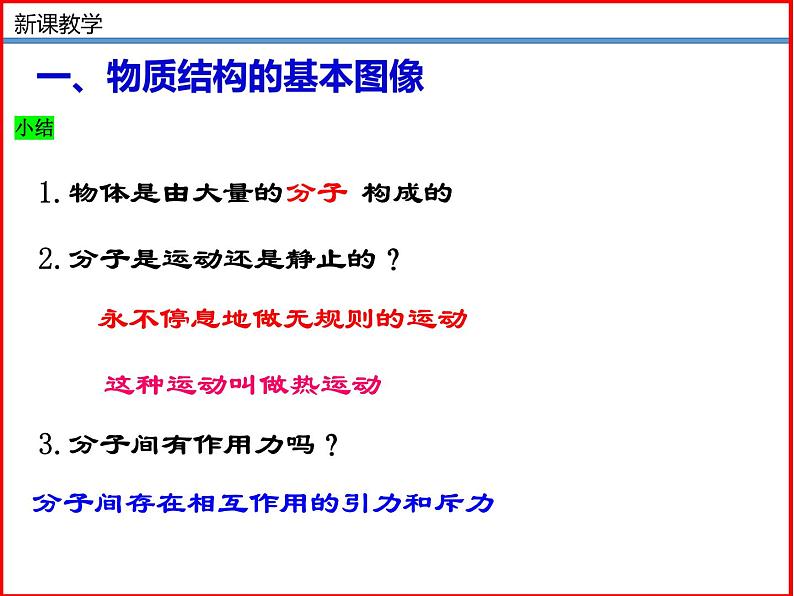 新课教学

一、物质结构的基本图像

小结

1. 物体是由大量的分子 构成的

2. 分子是运动还是静止的？

永不停息地做无规则的运动

这种运动叫做热运动

3. 分子间有作用力吗？

分子间存在相互作用的引力和斥力